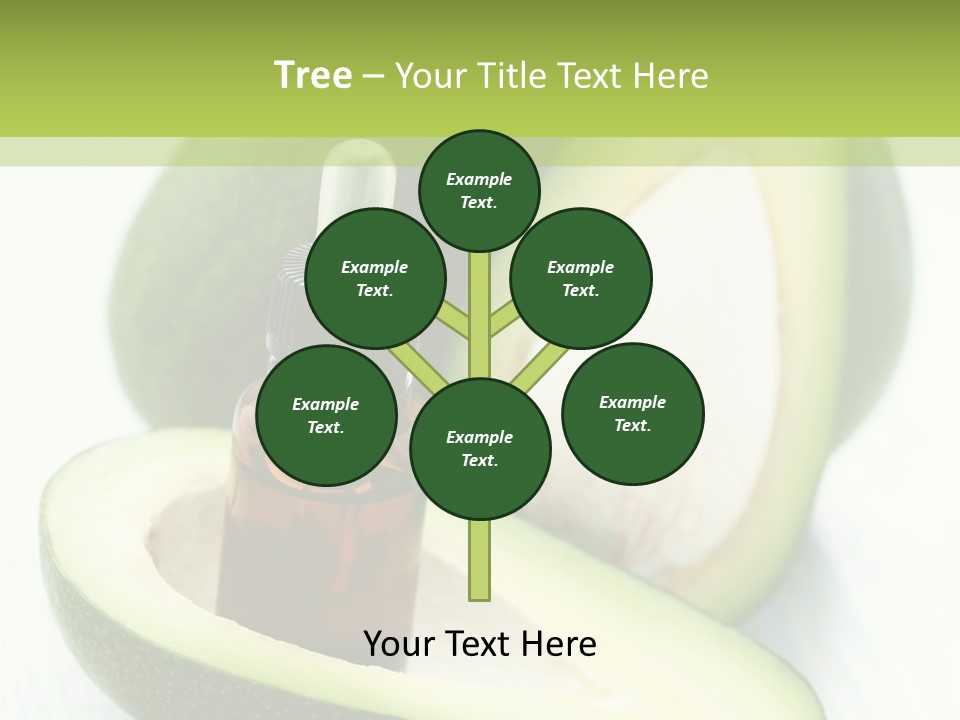 Tree – Your Title Text Here

Example Text.

Example Text.

Example Text.

Example Text.

Example Text.

Example Text.

Your Text Here